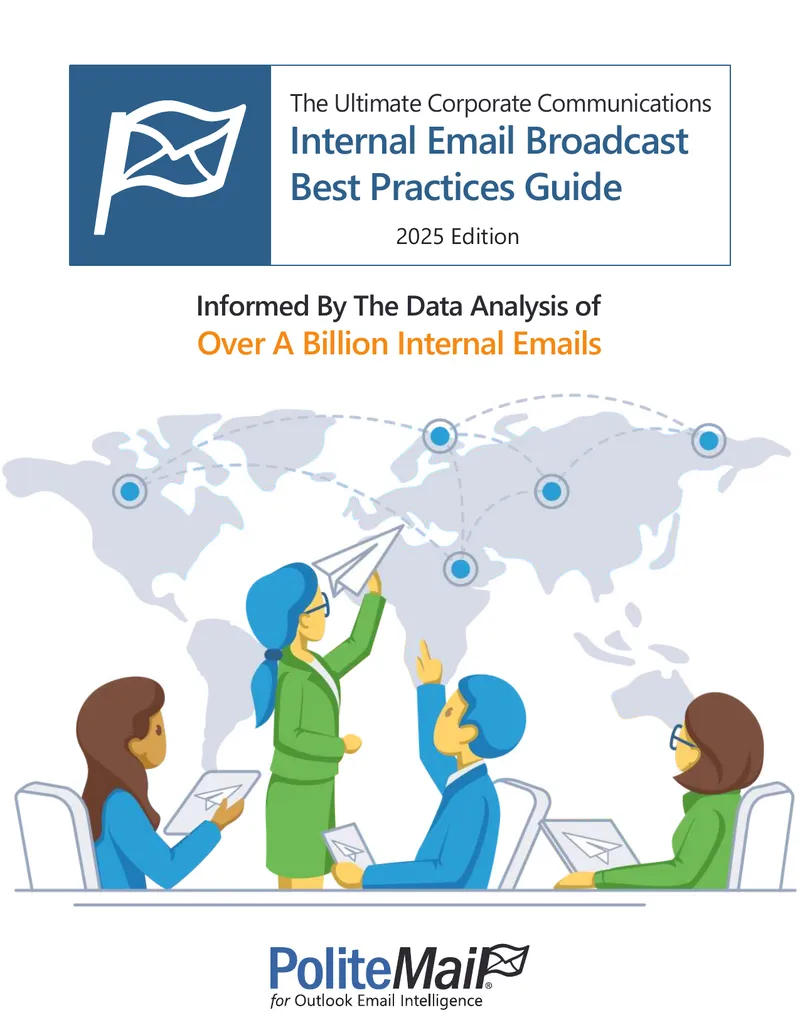 The Ultimate Corporate Communications
Internal Email Broadcast Best Practices Guide
2025 Edition

Informed By The Data Analysis of
Over A Billion Internal Emails

PoliteMail®
for Outlook Email Intelligence